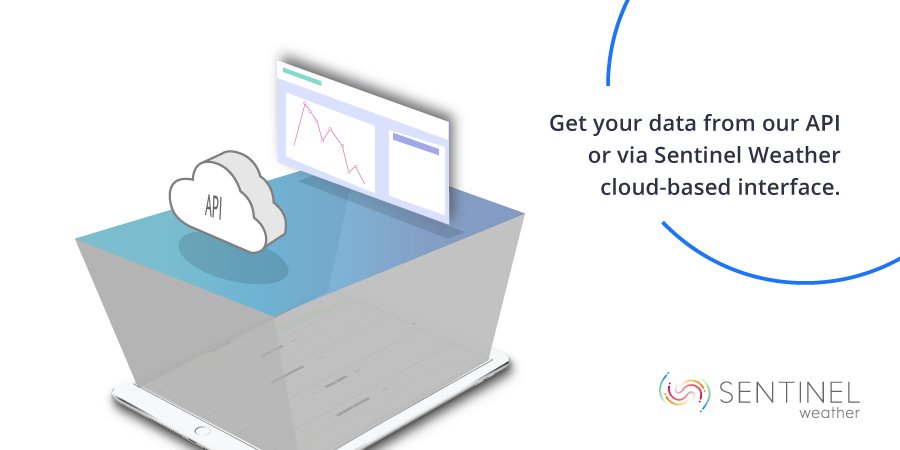 API

Get your data from our API or via Sentinel Weather cloud-based interface.

SENTINEL weather